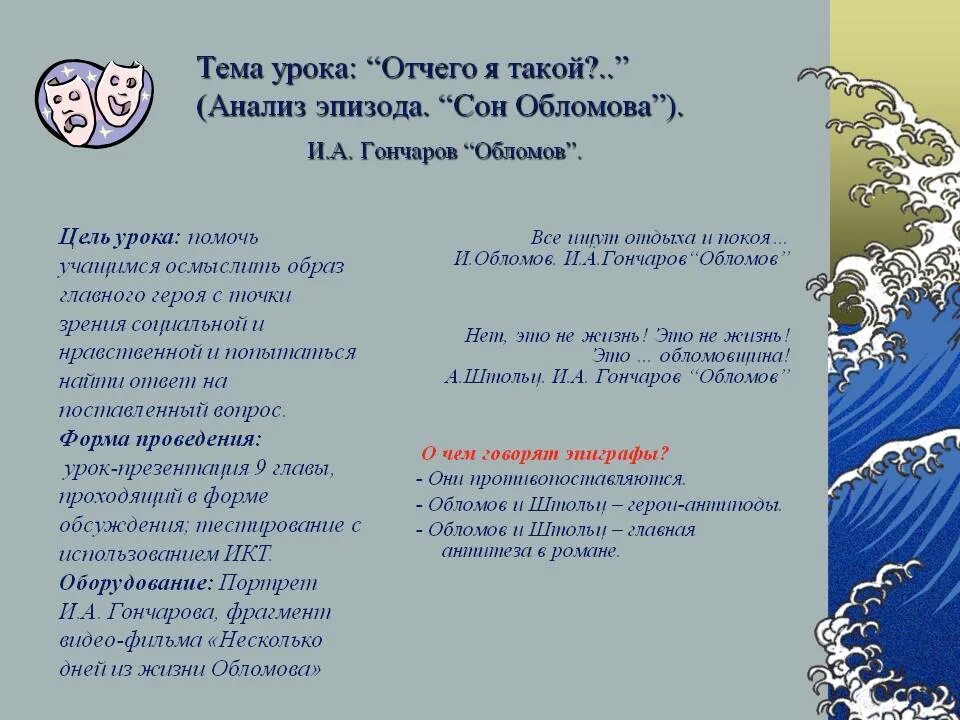 Тема урока: “Отчего я такой?..” (Анализ эпизода. “Сон Обломова”).

И.А. Гончаров “Обломов”.

Цель урока: помочь учащимся осмыслить образ главного героя с точки зрения социальной и нравственной и попытаться найти ответ на поставленный вопрос.
Форма проведения: урок-презентация 9 главы, проходящий в форме обсуждения; тестирование с использованием ИКТ.
Оборудование: Портрет И.А. Гончарова, фрагмент видео-фильма «Несколько дней из жизни Обломова»

Все ищут отдыха и покоя...
И.Обломов. И.А.Гончаров“Обломов”

Нет, это не жизнь! Это не жизнь! Это ... обломовщина!
А.Штольц. И.А. Гончаров “Обломов”

О чем говорят эпиграфы?
- Они противопоставляются.
- Обломов и Штольц – герои-антиподы.
- Обломов и Штольц – главная антитеза в романе.